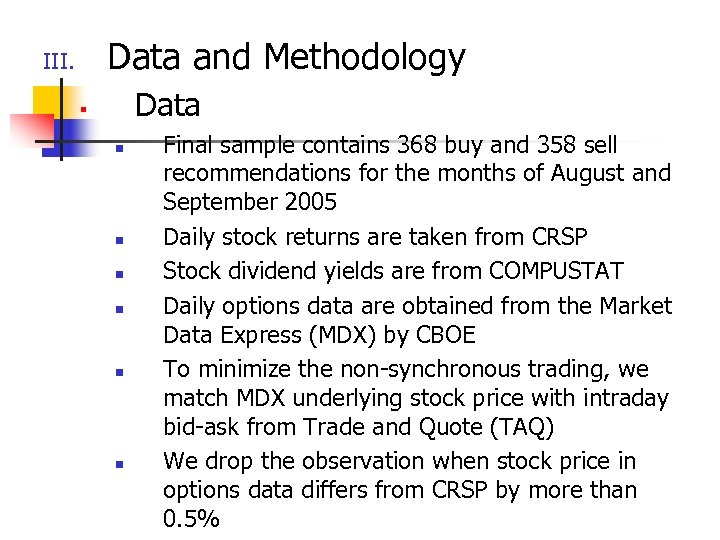 III. Data and Methodology

Data

Final sample contains 368 buy and 358 sell recommendations for the months of August and September 2005

Daily stock returns are taken from CRSP

Stock dividend yields are from COMPUSTAT

Daily options data are obtained from the Market Data Express (MDX) by CBOE

To minimize the non-synchronous trading, we match MDX underlying stock price with intraday bid-ask from Trade and Quote (TAQ)

We drop the observation when stock price in options data differs from CRSP by more than 0.5%